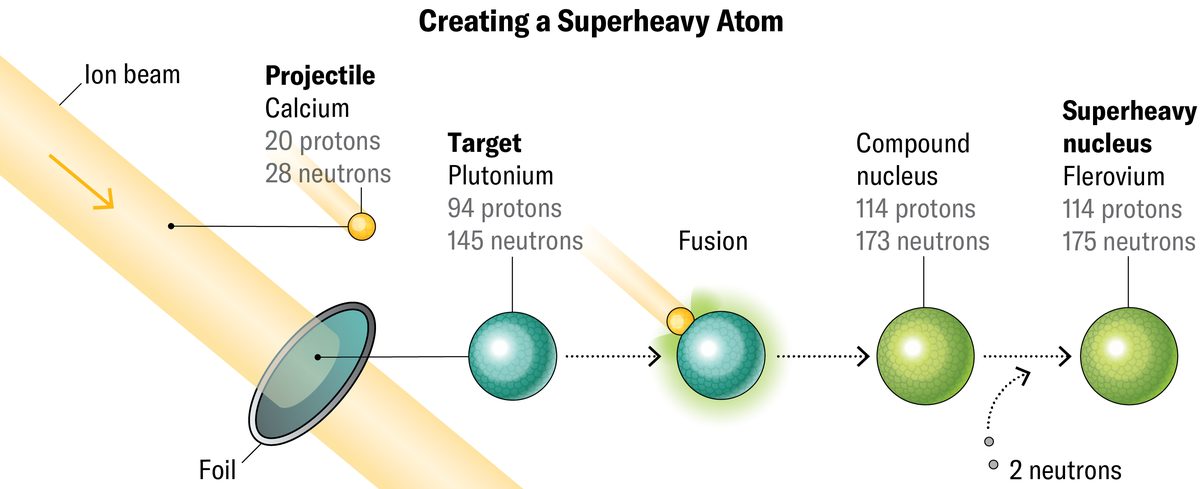 Creating a Superheavy Atom

Ion beam

Projectile
Calcium
20 protons
28 neutrons

Target
Plutonium
94 protons
145 neutrons

Fusion

Compound nucleus
114 protons
173 neutrons

Superheavy nucleus
Flerovium
114 protons
175 neutrons

Foil

2 neutrons